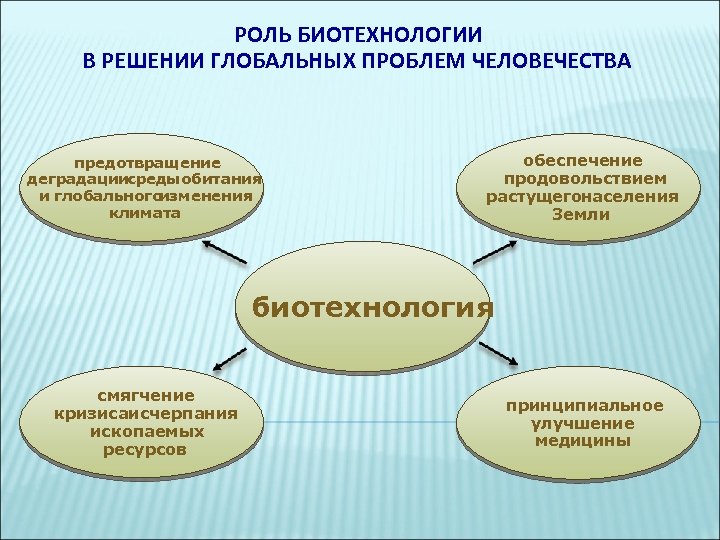 РОЛЬ БИОТЕХНОЛОГИИ
В РЕШЕНИИ ГЛОБАЛЬНЫХ ПРОБЛЕМ ЧЕЛОВЕЧЕСТВА

предотвращение деградациисредыобитания и глобальногоизменения климата

обеспечение продовольствием растущегонаселения Земли

биотехнология

смягчение кризисаисчерпания ископаемых ресурсов

принципиальное улучшение медицины